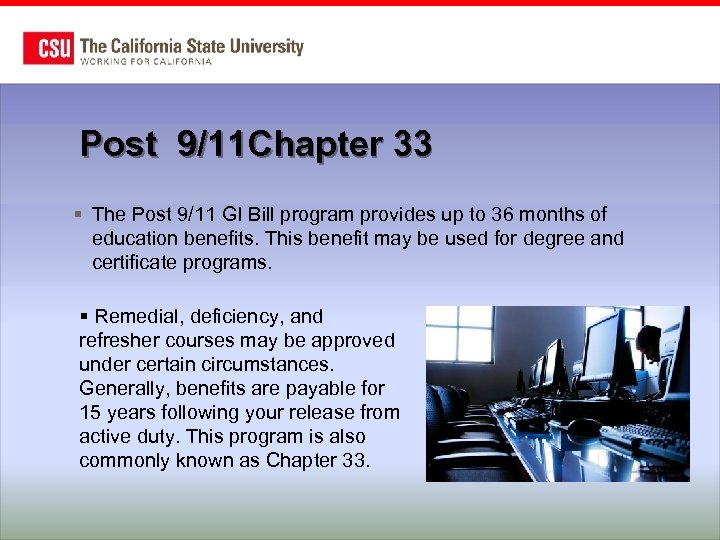 CSU The California State University
WORKING FOR CALIFORNIA

Post 9/11Chapter 33

▪ The Post 9/11 GI Bill program provides up to 36 months of education benefits. This benefit may be used for degree and certificate programs.

▪ Remedial, deficiency, and refresher courses may be approved under certain circumstances. Generally, benefits are payable for 15 years following your release from active duty. This program is also commonly known as Chapter 33.